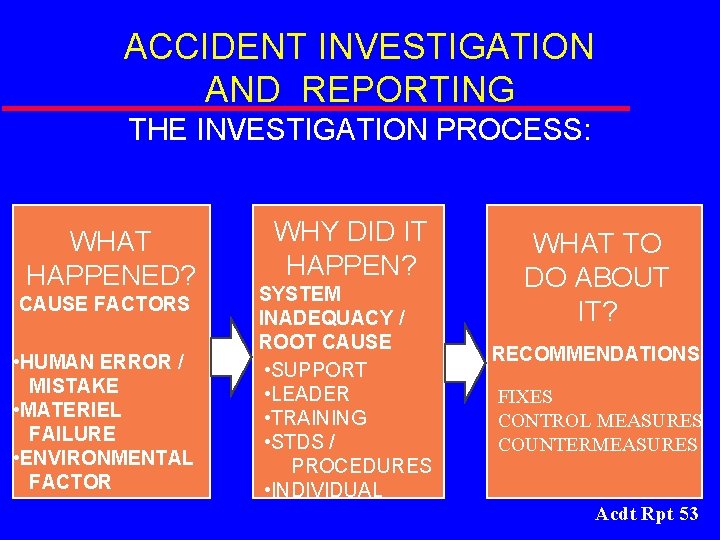 ACCIDENT INVESTIGATION AND REPORTING

THE INVESTIGATION PROCESS:

WHAT HAPPENED?

CAUSE FACTORS

•HUMAN ERROR / MISTAKE
•MATERIEL FAILURE
•ENVIRONMENTAL FACTOR

WHY DID IT HAPPEN?

SYSTEM INADEQUACY / ROOT CAUSE

•SUPPORT
•LEADER
•TRAINING
•STDS / PROCEDURES
•INDIVIDUAL

WHAT TO DO ABOUT IT?

RECOMMENDATIONS

FIXES
CONTROL MEASURES
COUNTERMEASURES

Acdt Rpt 53